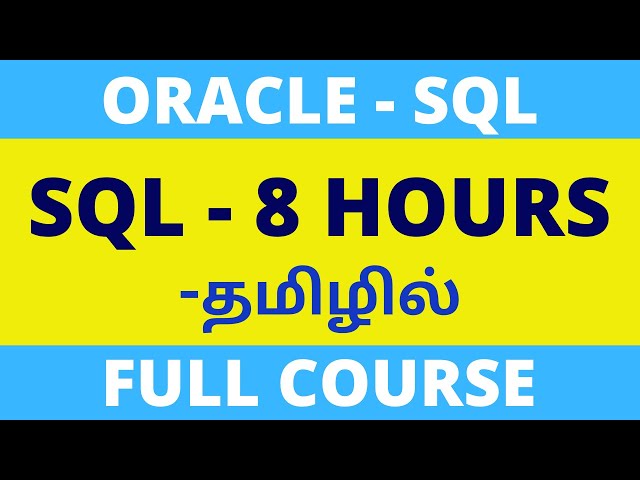 ORACLE - SQL

SQL - 8 HOURS

-தமிழில்

FULL COURSE